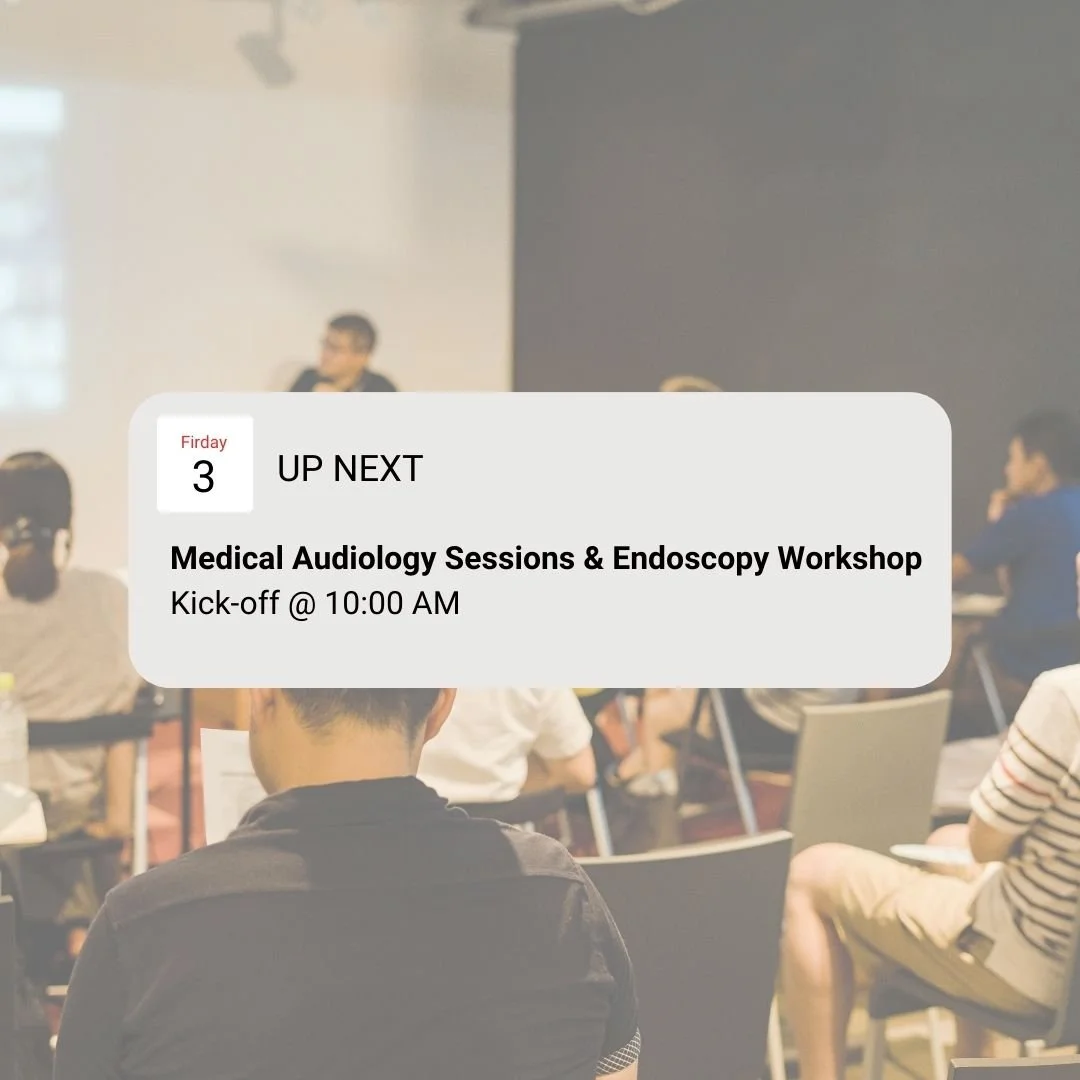 Firday
3
UP NEXT

Medical Audiology Sessions & Endoscopy Workshop
Kick-off @ 10:00 AM